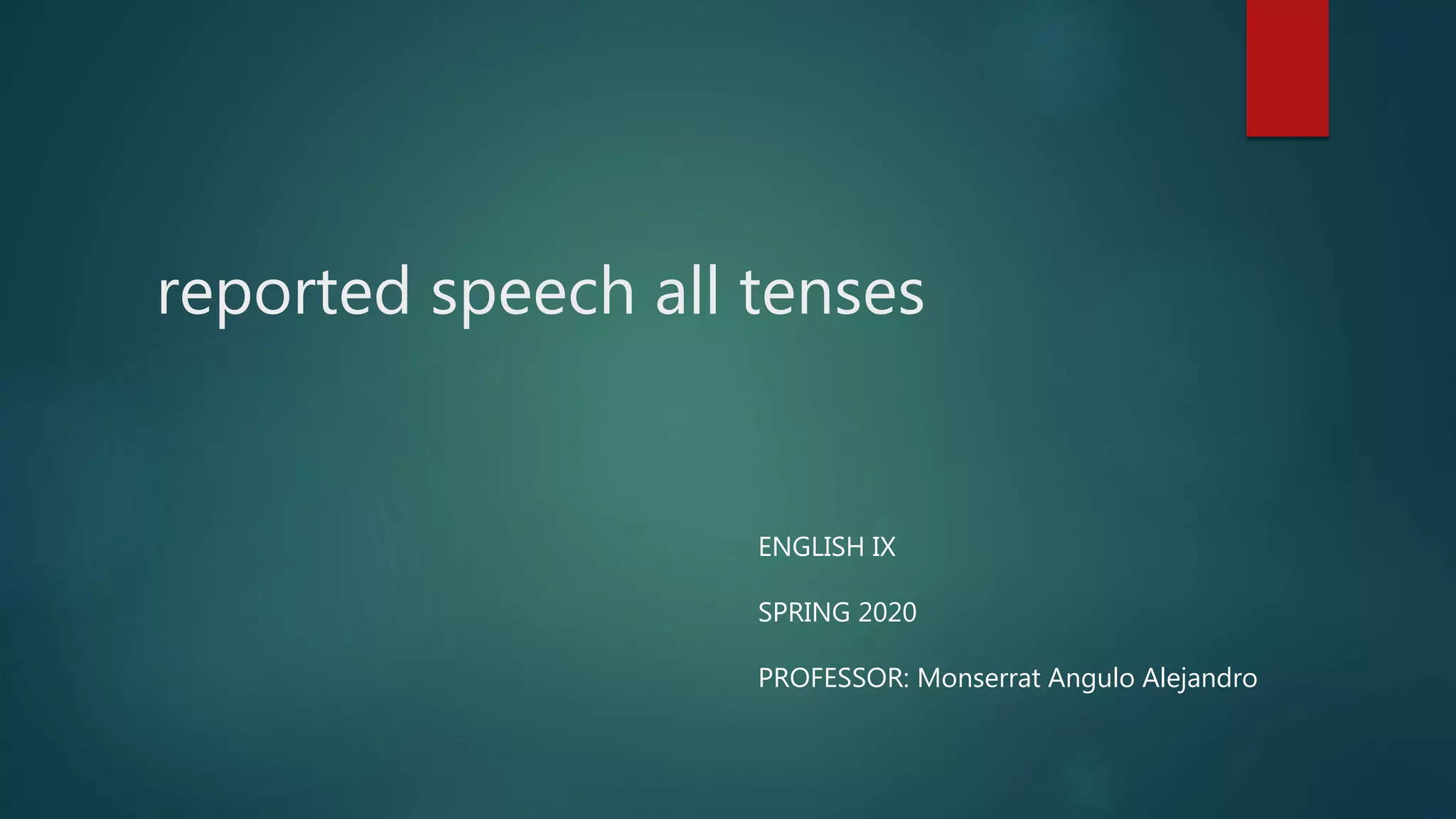 reported speech all tenses

ENGLISH IX

SPRING 2020

PROFESSOR: Monserrat Angulo Alejandro